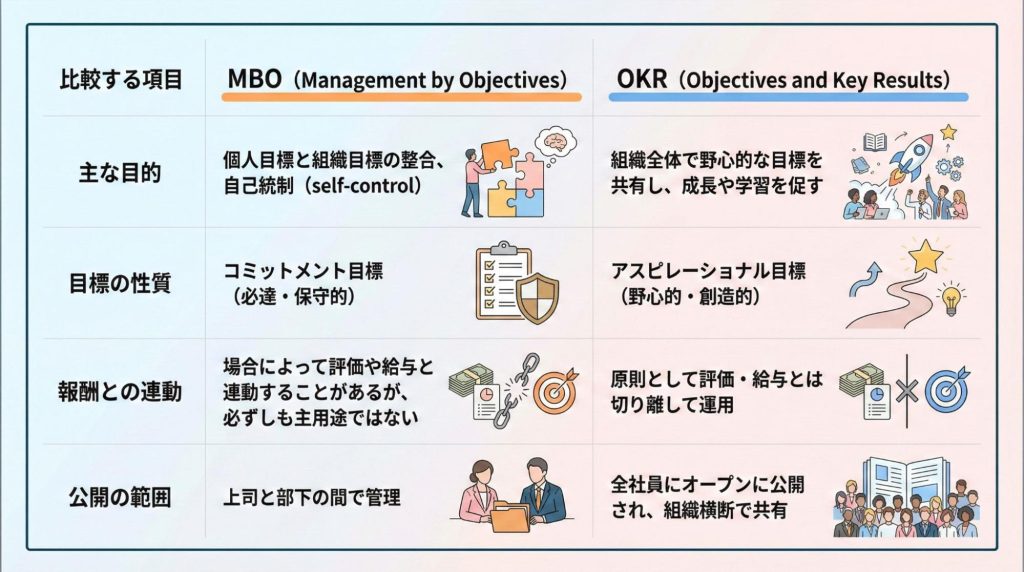 | 比較する項目 | MBO（Management by Objectives） | OKR（Objectives and Key Results） |
|---|---|---|
| 主な目的 | 個人目標と組織目標の整合、自己統制（self-control） | 組織全体で野心的な目標を共有し、成長や学習を促す |
| 目標の性質 | コミットメント目標（必達・保守的） | アスピレーショナル目標（野心的・創造的） |
| 報酬との連動 | 場合によって評価や給与と連動することがあるが、必ずしも主用途ではない | 原則として評価・給与とは切り離して運用 |
| 公開の範囲 | 上司と部下の間で管理 | 全社員にオープンに公開され、組織横断で共有 |